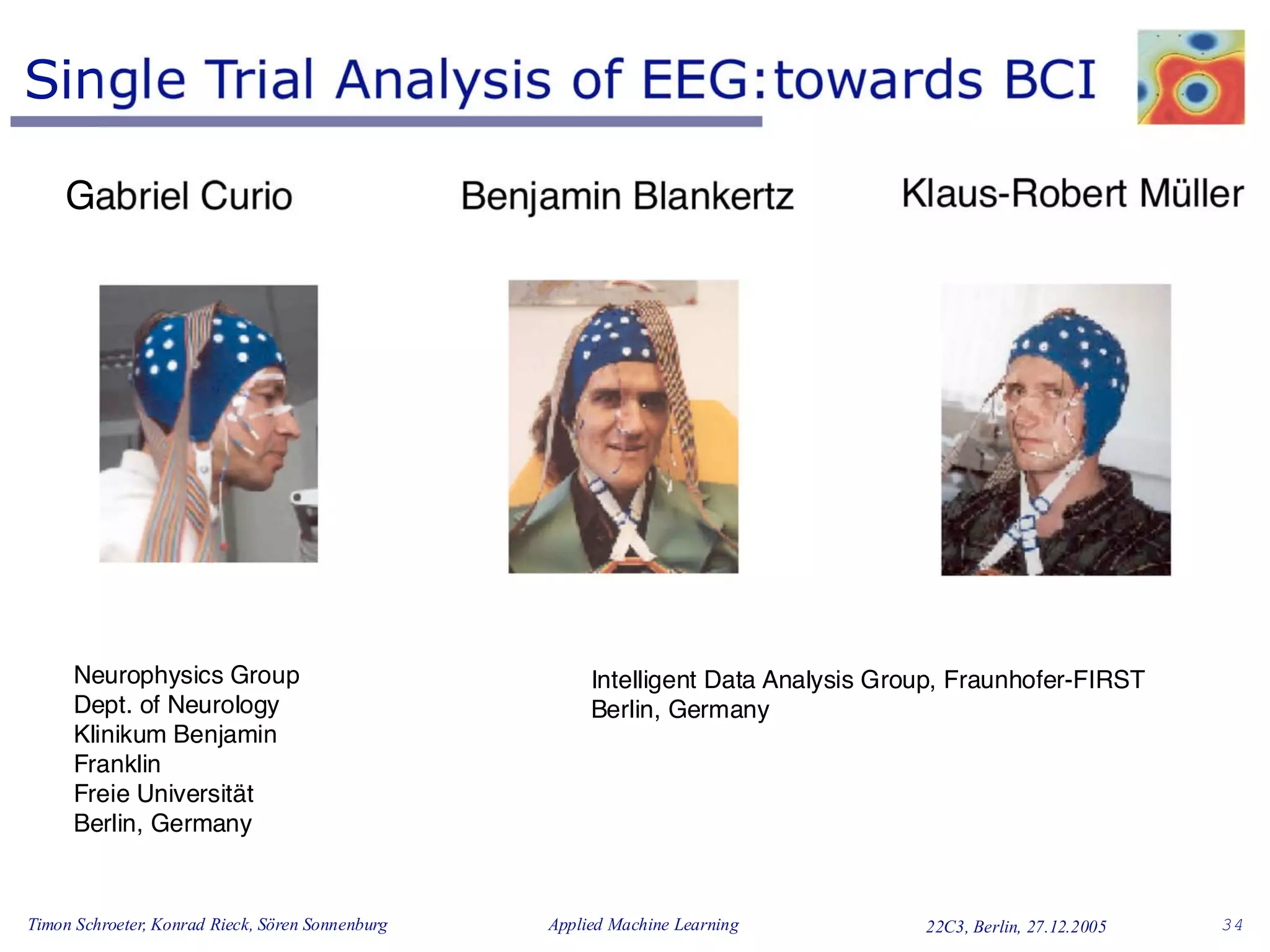 Single Trial Analysis of EEG:towards BCI

Gabriel Curio

Benjamin Blankertz

Klaus-Robert Müller

Neurophysics Group
Dept. of Neurology
Klinikum Benjamin Franklin
Freie Universität
Berlin, Germany

Intelligent Data Analysis Group, Fraunhofer-FIRST
Berlin, Germany

Timon Schroeter, Konrad Rieck, Sören Sonnenburg

Applied Machine Learning

22C3, Berlin, 27.12.2005

34